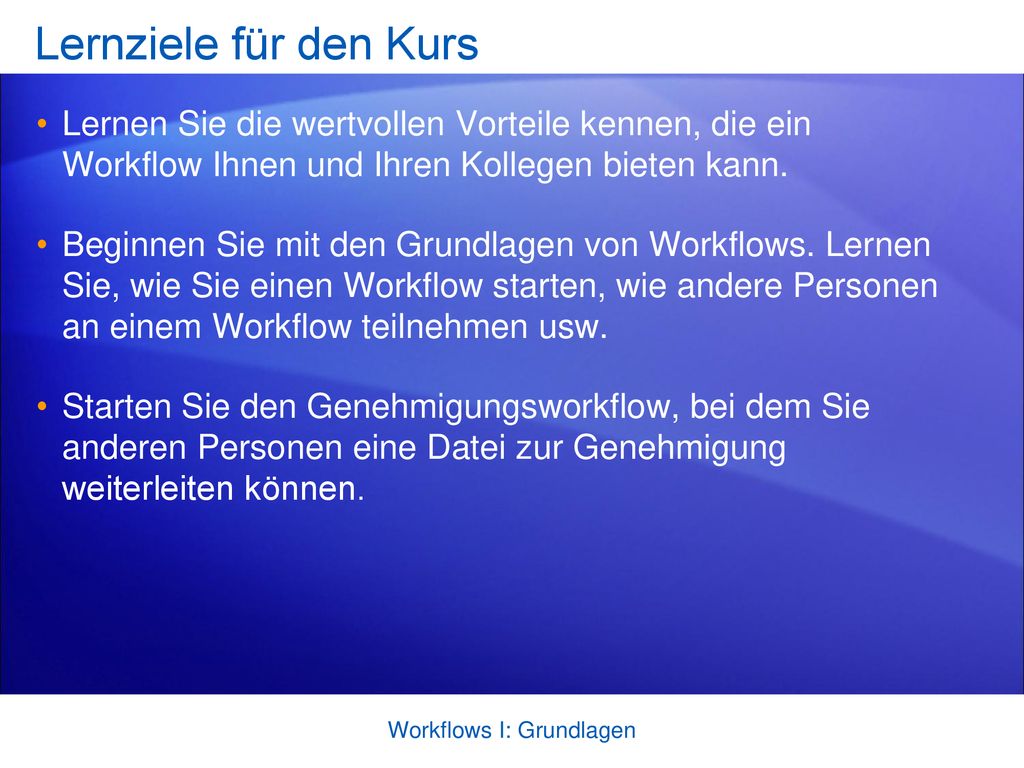 Lernziele für den Kurs

• Lernen Sie die wertvollen Vorteile kennen, die ein Workflow Ihnen und Ihren Kollegen bieten kann.

• Beginnen Sie mit den Grundlagen von Workflows. Lernen Sie, wie Sie einen Workflow starten, wie andere Personen an einem Workflow teilnehmen usw.

• Starten Sie den Genehmigungsworkflow, bei dem Sie anderen Personen eine Datei zur Genehmigung weiterleiten können.

Workflows I: Grundlagen